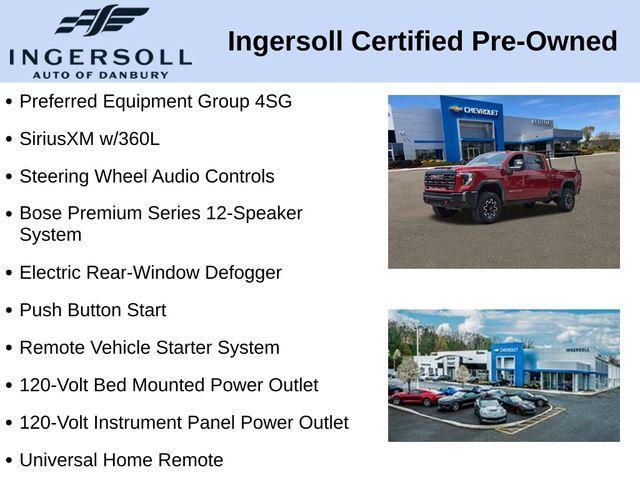 INGERSOLL
AUTO OF DANBURY

Ingersoll Certified Pre-Owned

• Preferred Equipment Group 4SG
• SiriusXM w/360L
• Steering Wheel Audio Controls
• Bose Premium Series 12-Speaker System
• Electric Rear-Window Defogger
• Push Button Start
• Remote Vehicle Starter System
• 120-Volt Bed Mounted Power Outlet
• 120-Volt Instrument Panel Power Outlet
• Universal Home Remote

CHEVROLET

CHEVROLET INGERSOLL